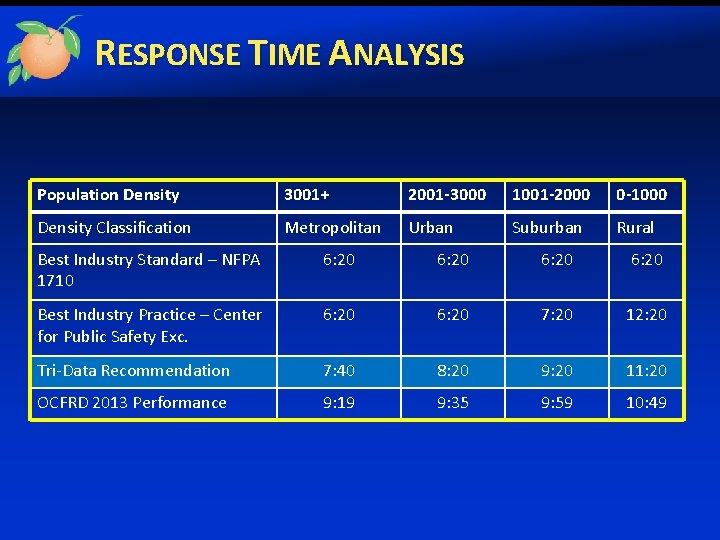 RESPONSE TIME ANALYSIS

| Population Density | 3001+ | 2001-3000 | 1001-2000 | 0-1000 |
|---|---|---|---|---|
| Density Classification | Metropolitan | Urban | Suburban | Rural |
| Best Industry Standard – NFPA 1710 | 6:20 | 6:20 | 6:20 | 6:20 |
| Best Industry Practice – Center for Public Safety Exc. | 6:20 | 6:20 | 7:20 | 12:20 |
| Tri-Data Recommendation | 7:40 | 8:20 | 9:20 | 11:20 |
| OCFRD 2013 Performance | 9:19 | 9:35 | 9:59 | 10:49 |